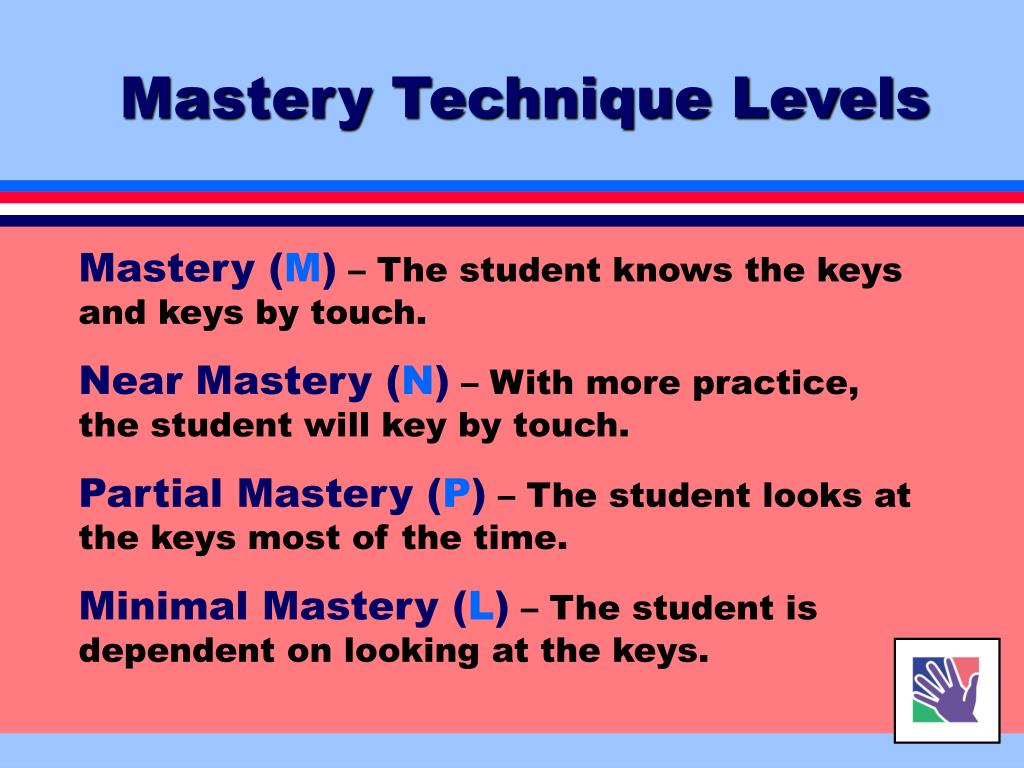 Mastery Technique Levels

Mastery (M) – The student knows the keys and keys by touch.

Near Mastery (N) – With more practice, the student will key by touch.

Partial Mastery (P) – The student looks at the keys most of the time.

Minimal Mastery (L) – The student is dependent on looking at the keys.